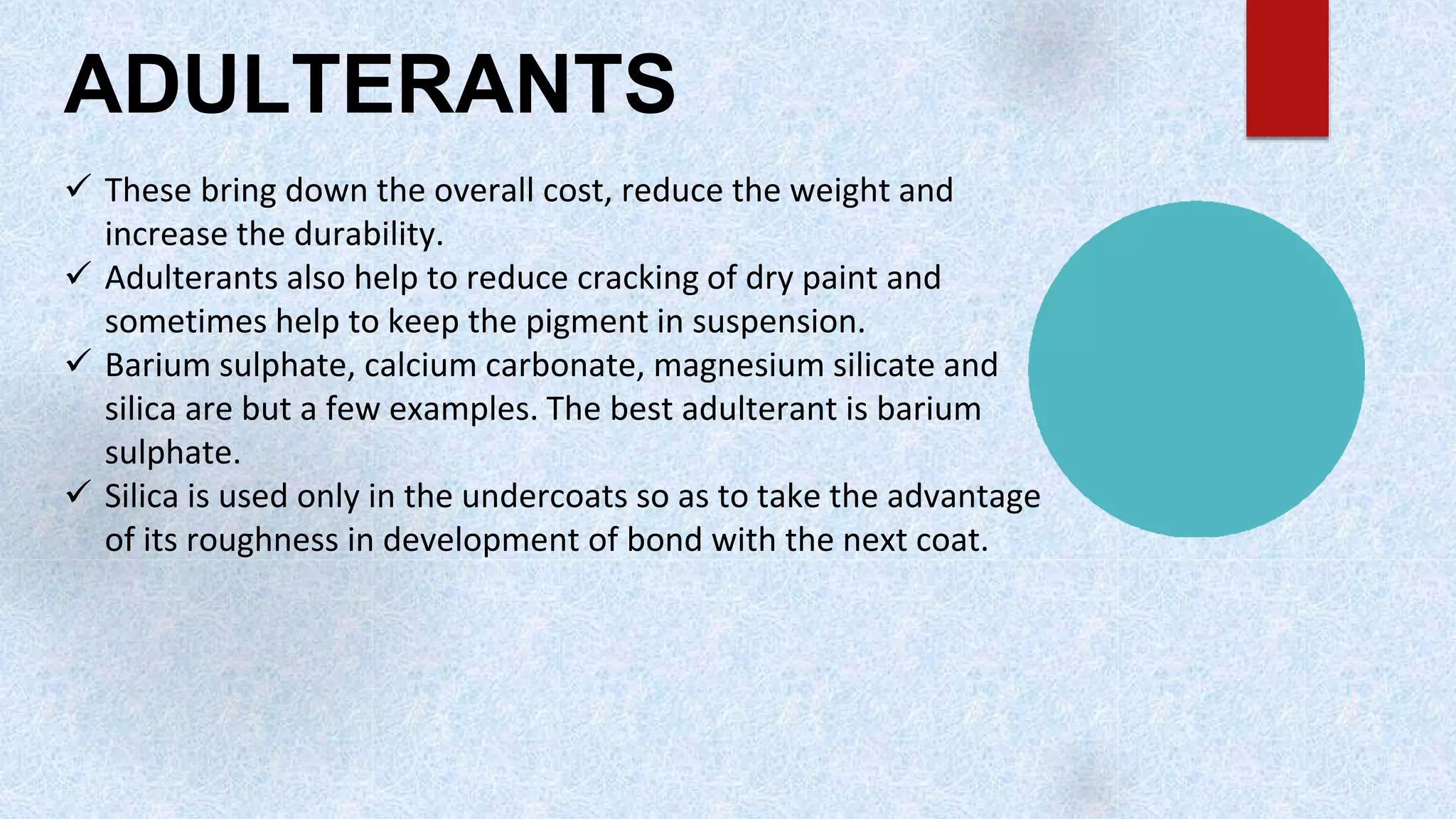 ADULTERANTS

✓ These bring down the overall cost, reduce the weight and increase the durability.
✓ Adulterants also help to reduce cracking of dry paint and sometimes help to keep the pigment in suspension.
✓ Barium sulphate, calcium carbonate, magnesium silicate and silica are but a few examples. The best adulterant is barium sulphate.
✓ Silica is used only in the undercoats so as to take the advantage of its roughness in development of bond with the next coat.